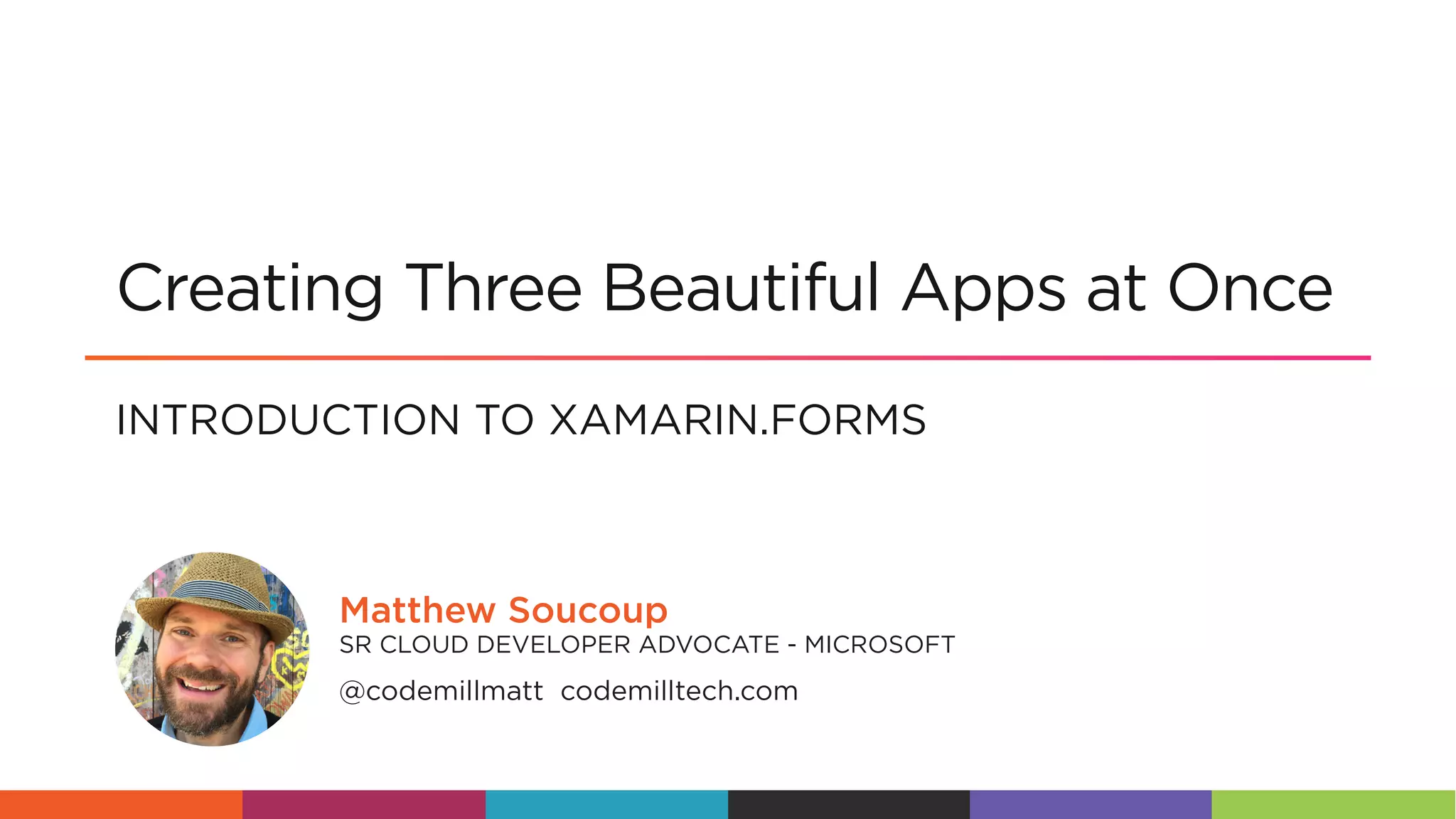 Creating Three Beautiful Apps at Once

INTRODUCTION TO XAMARIN.FORMS

Matthew Soucoup
SR CLOUD DEVELOPER ADVOCATE - MICROSOFT
@codemillmatt codemilltech.com